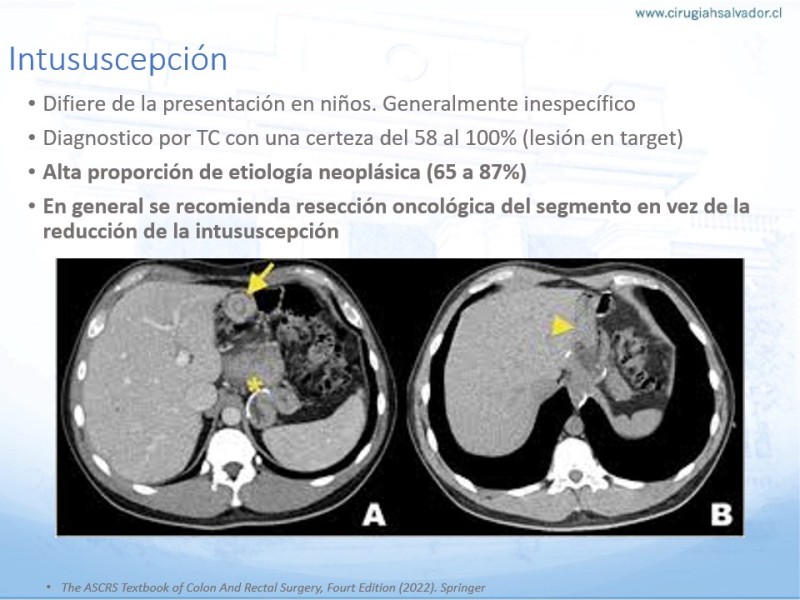 www.cirugiahsalvador.cl

Intususcepción

• Difiere de la presentación en niños. Generalmente inespecífico
• Diagnostico por TC con una certeza del 58 al 100% (lesión en target)
• Alta proporción de etiología neoplásica (65 a 87%)
• En general se recomienda resección oncológica del segmento en vez de la reducción de la intususcepción

A

B

• The ASCRS Textbook of Colon And Rectal Surgery, Fourt Edition (2022). Springer